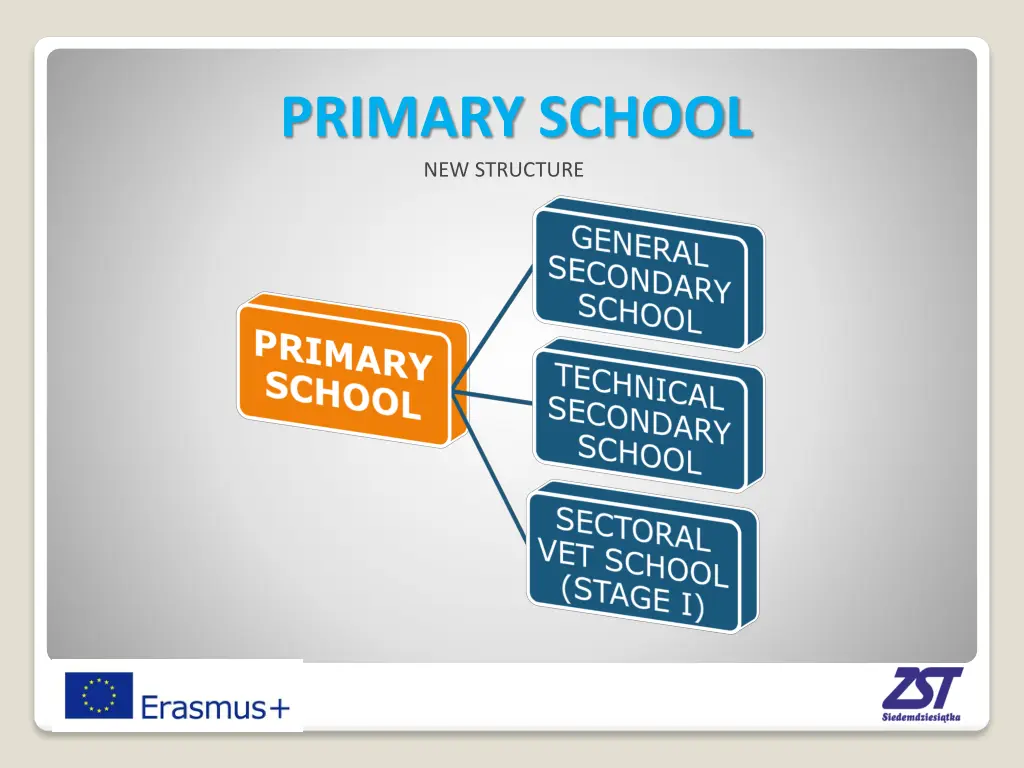 PRIMARY SCHOOL

NEW STRUCTURE

PRIMARY SCHOOL

GENERAL SECONDARY SCHOOL

TECHNICAL SECONDARY SCHOOL

SECTORAL VET SCHOOL (STAGE I)

Erasmus+

ZST

Siedemdziesiątka